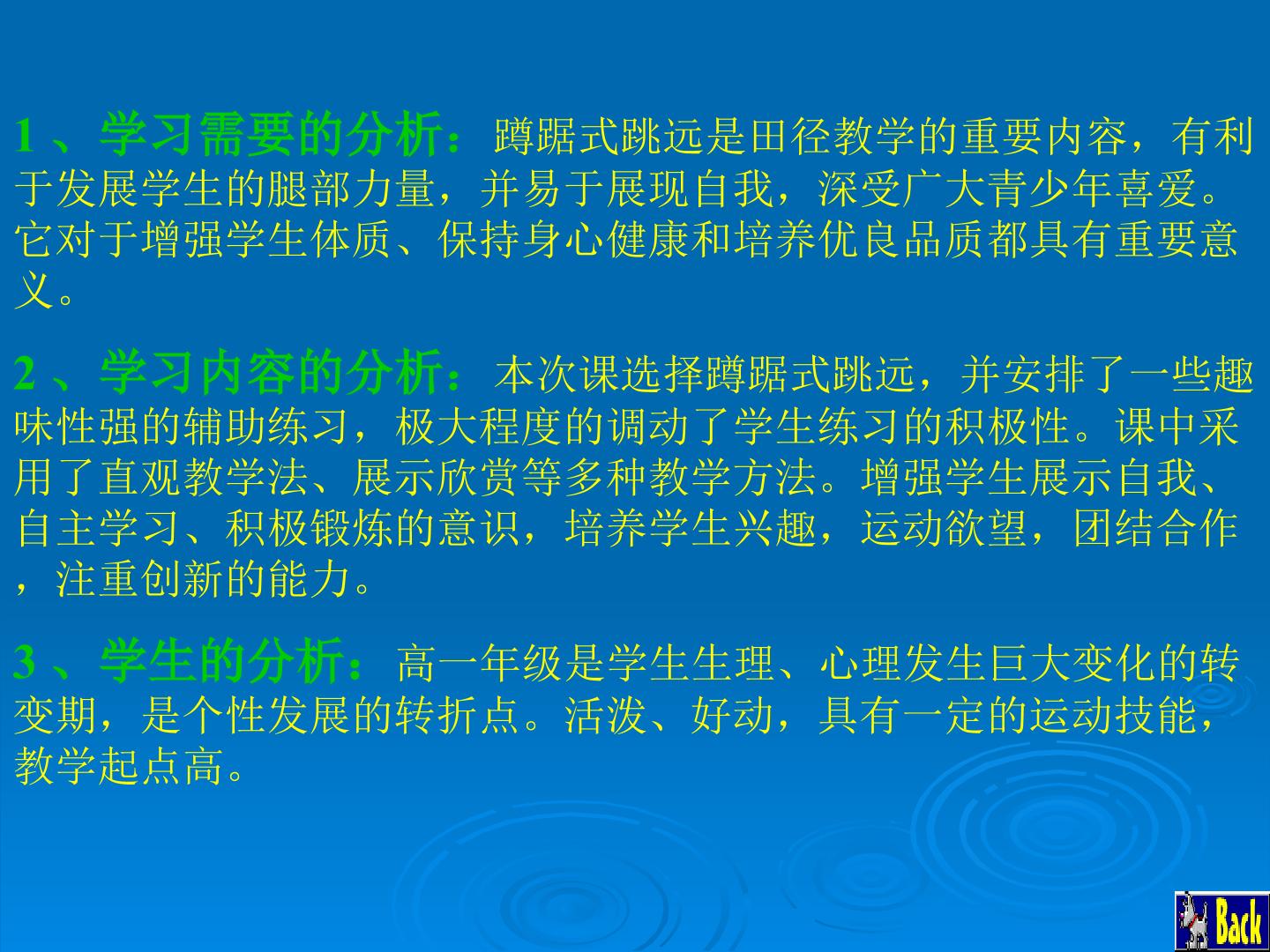 1、学习需要的分析：蹲踞式跳远是田径教学的重要内容，有利于发展学生的腿部力量，并易于展现自我，深受广大青少年喜爱。它对于增强学生体质、保持身心健康和培养优良品质都具有重要意义。

2、学习内容的分析：本次课选择蹲踞式跳远，并安排了一些趣味性强的辅助练习，极大程度的调动了学生练习的积极性。课中采用了直观教学法、展示欣赏等多种教学方法。增强学生展示自我、自主学习、积极锻炼的意识，培养学生兴趣，运动欲望，团结合作，注重创新的能力。

3、学生的分析：高一年级是学生生理、心理发生巨大变化的转变期，是个性发展的转折点。活泼、好动，具有一定的运动技能，教学起点高。

Back